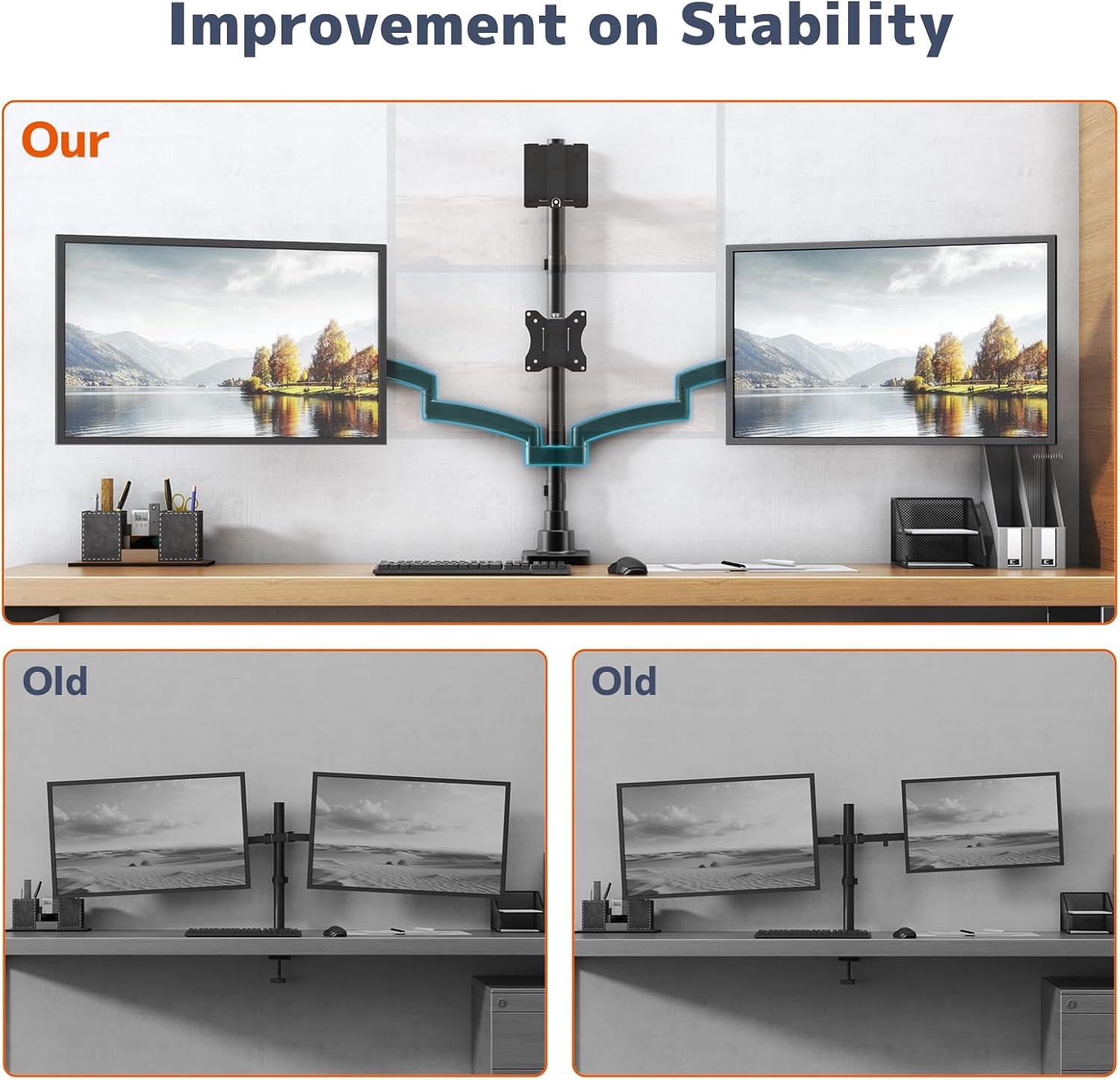 Improvement on Stability

Our

Old

Old